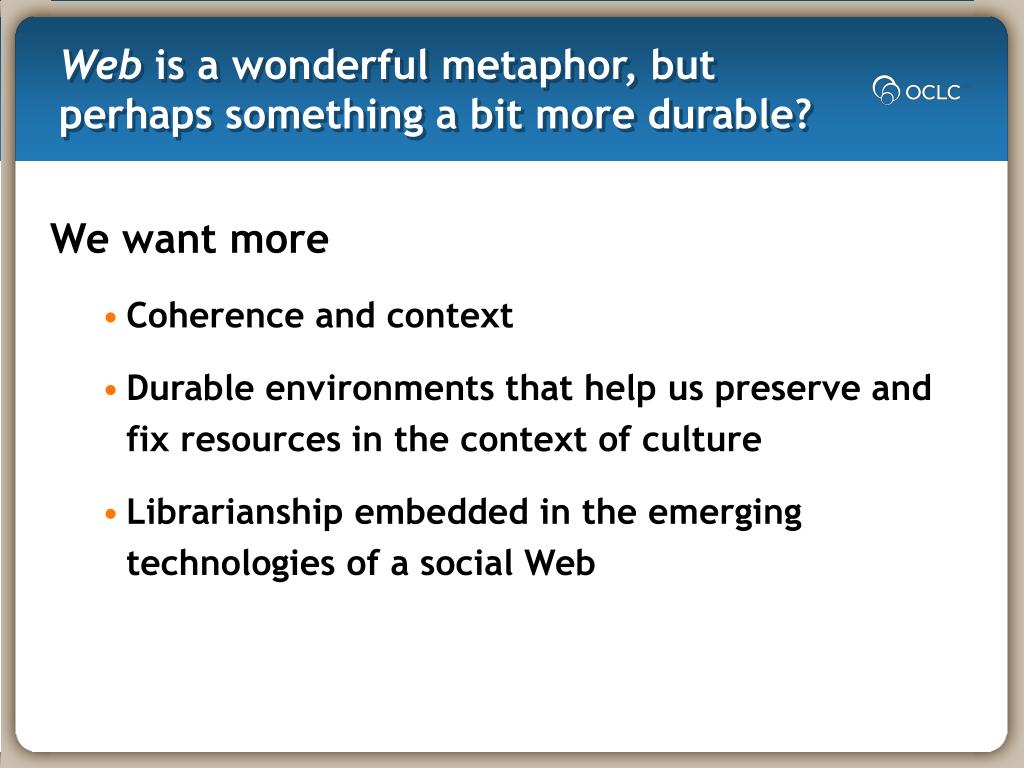 Web is a wonderful metaphor, but perhaps something a bit more durable?

OCLC

We want more

• Coherence and context

• Durable environments that help us preserve and fix resources in the context of culture

• Librarianship embedded in the emerging technologies of a social Web